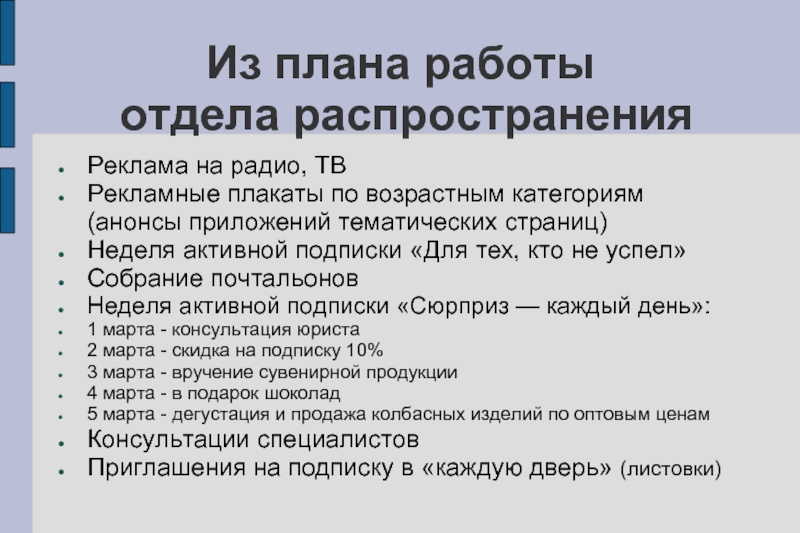 Из плана работы
отдела распространения

- Реклама на радио, ТВ
- Рекламные плакаты по возрастным категориям (анонсы приложений тематических страниц)
- Неделя активной подписки «Для тех, кто не успел»
- Собрание почтальонов
- Неделя активной подписки «Сюрприз — каждый день»:
- 1 марта - консультация юриста
- 2 марта - скидка на подписку 10%
- 3 марта - вручение сувенирной продукции
- 4 марта - в подарок шоколад
- 5 марта - дегустация и продажа колбасных изделий по оптовым ценам
- Консультации специалистов
- Приглашения на подписку в «каждую дверь» (листовки)